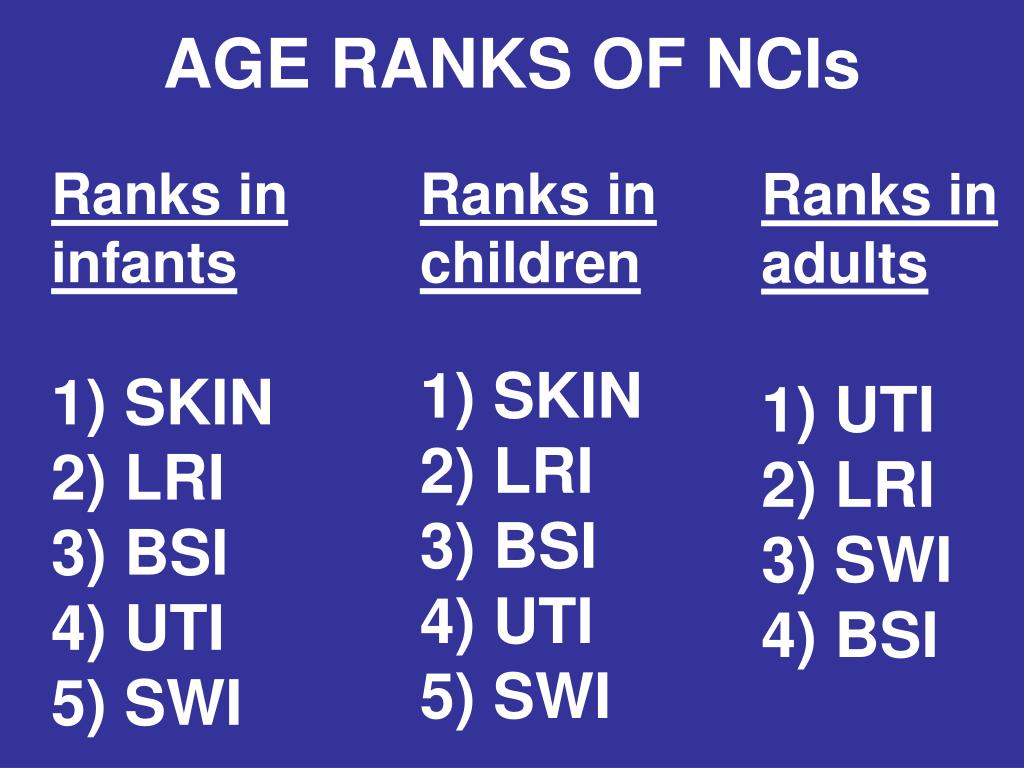 AGE RANKS OF NCIs

Ranks in infants

1) SKIN
2) LRI
3) BSI
4) UTI
5) SWI

Ranks in children

1) SKIN
2) LRI
3) BSI
4) UTI
5) SWI

Ranks in adults

1) UTI
2) LRI
3) SWI
4) BSI